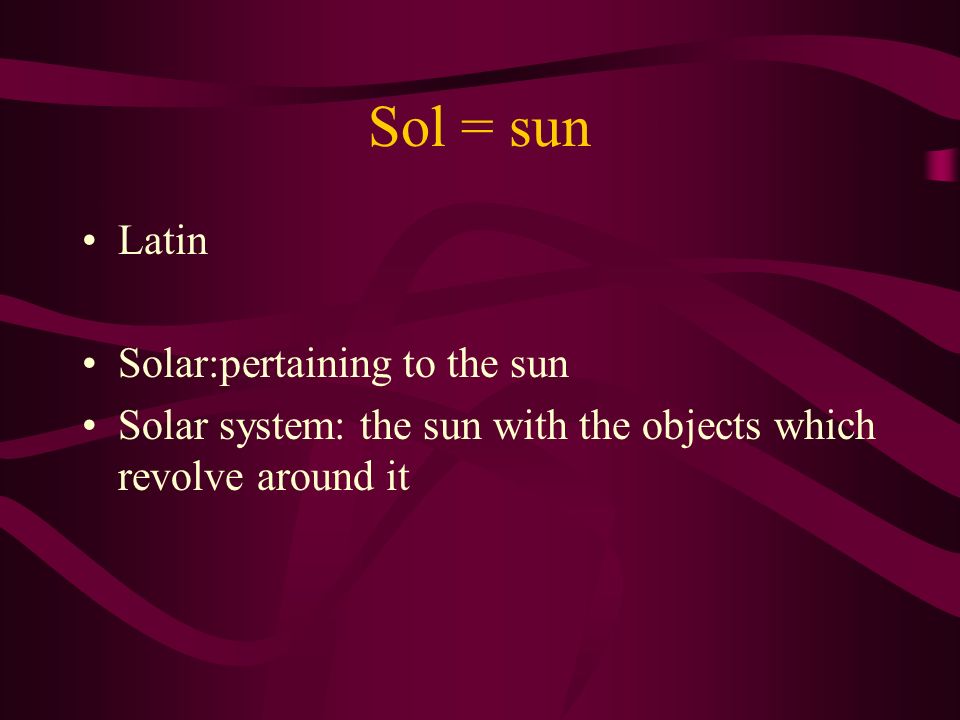 Sol = sun

• Latin

• Solar:pertaining to the sun
• Solar system: the sun with the objects which revolve around it